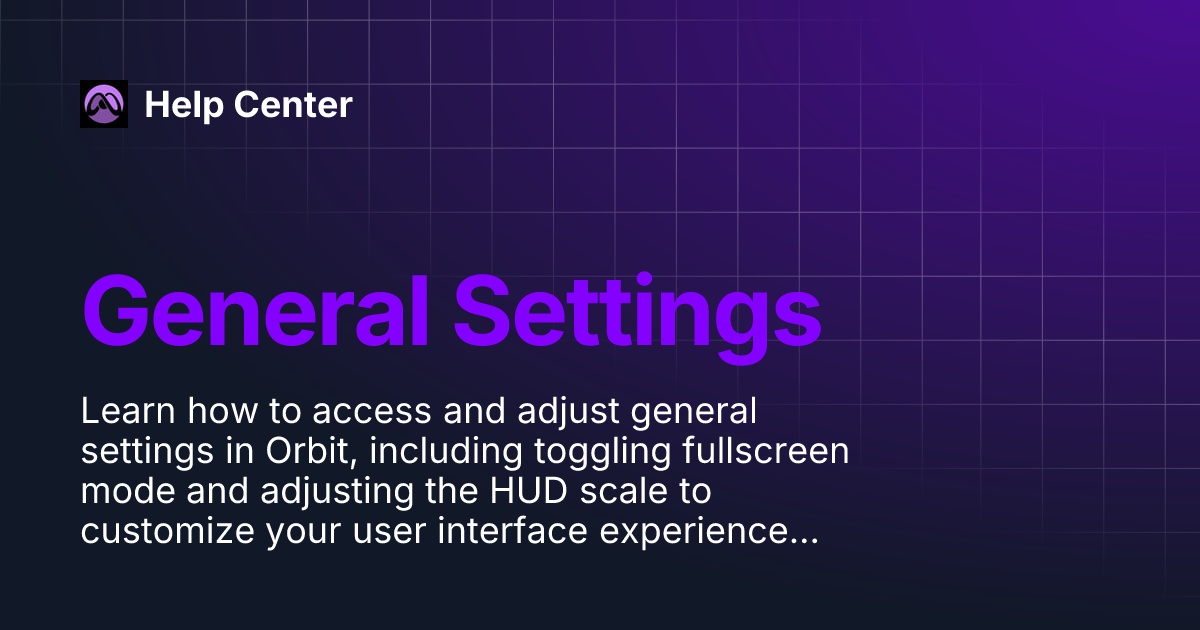 Help Center

General Settings

Learn how to access and adjust general settings in Orbit, including toggling fullscreen mode and adjusting the HUD scale to customize your user interface experience...